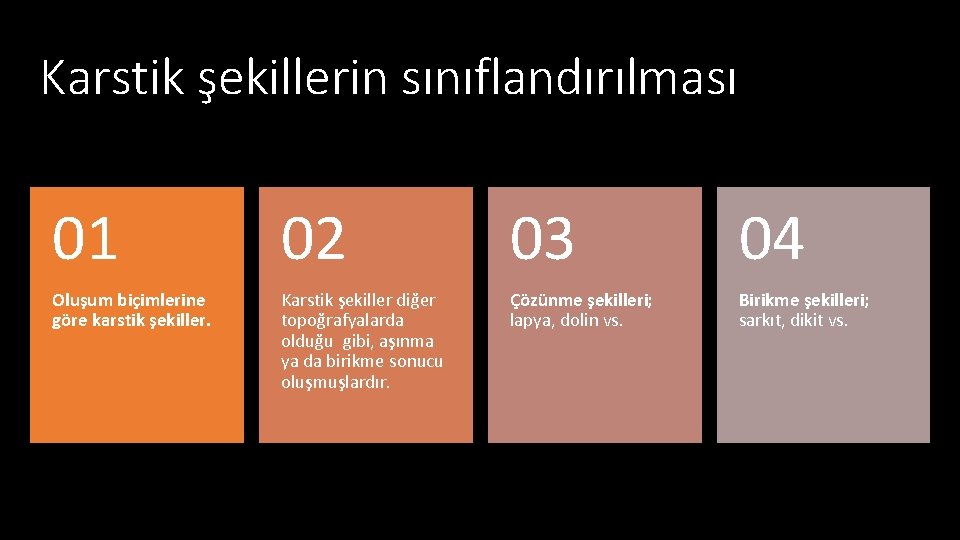 Karstik şekillerin sınıflandırılması

01

Oluşum biçimlerine göre karstik şekiller.

02

Karstik şekiller diğer topoğrafyalarda olduğu gibi, aşınma ya da birikme sonucu oluşmuşlardır.

03

Çözünme şekilleri; lapya, dolin vs.

04

Birikme şekilleri; sarkıt, dikit vs.